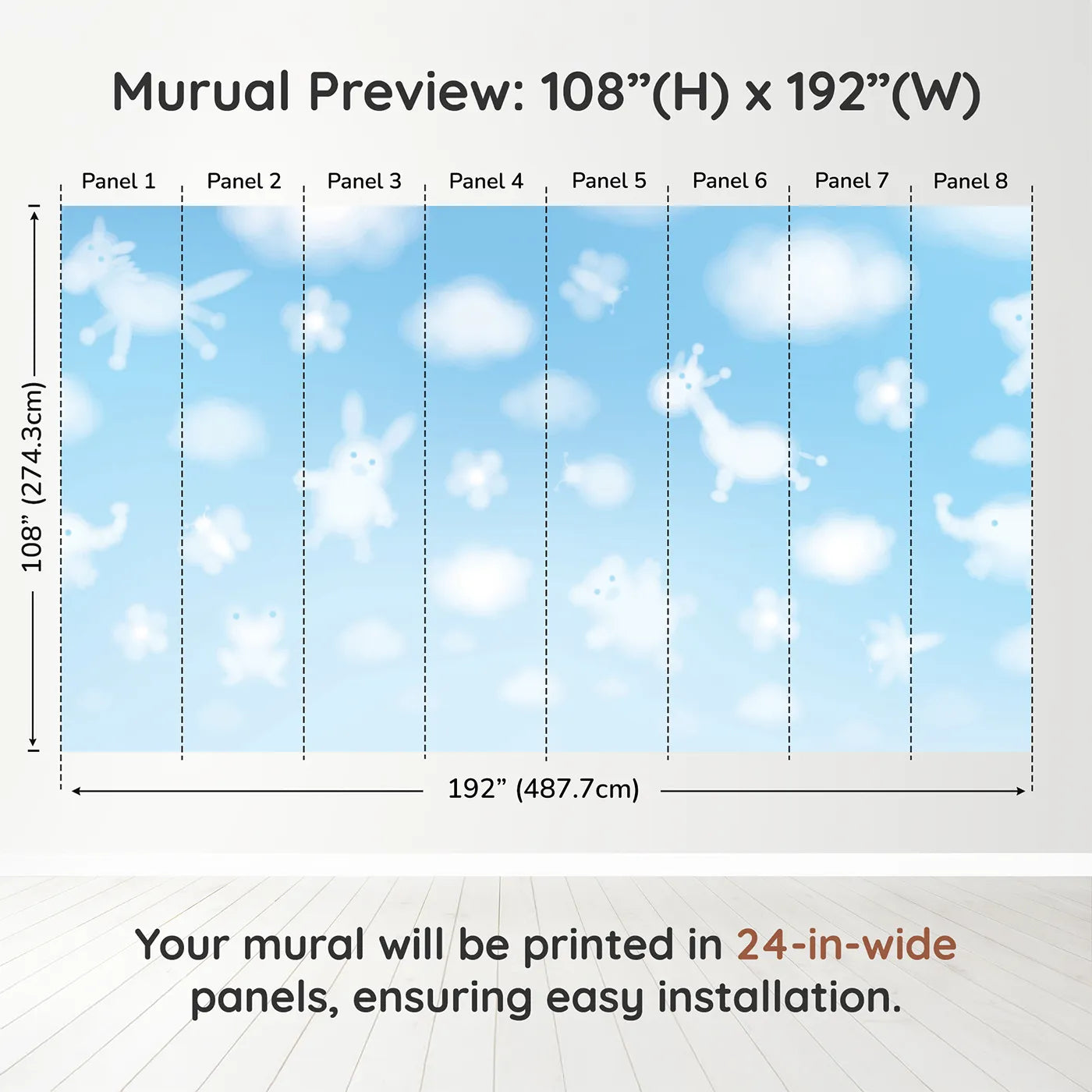 Murual Preview: 108”(H) x 192”(W)

Panel 1 Panel 2 Panel 3 Panel 4 Panel 5 Panel 6 Panel 7 Panel 8

108” (274.3cm)

192” (487.7cm)

Your mural will be printed in 24-in-wide panels, ensuring easy installation.